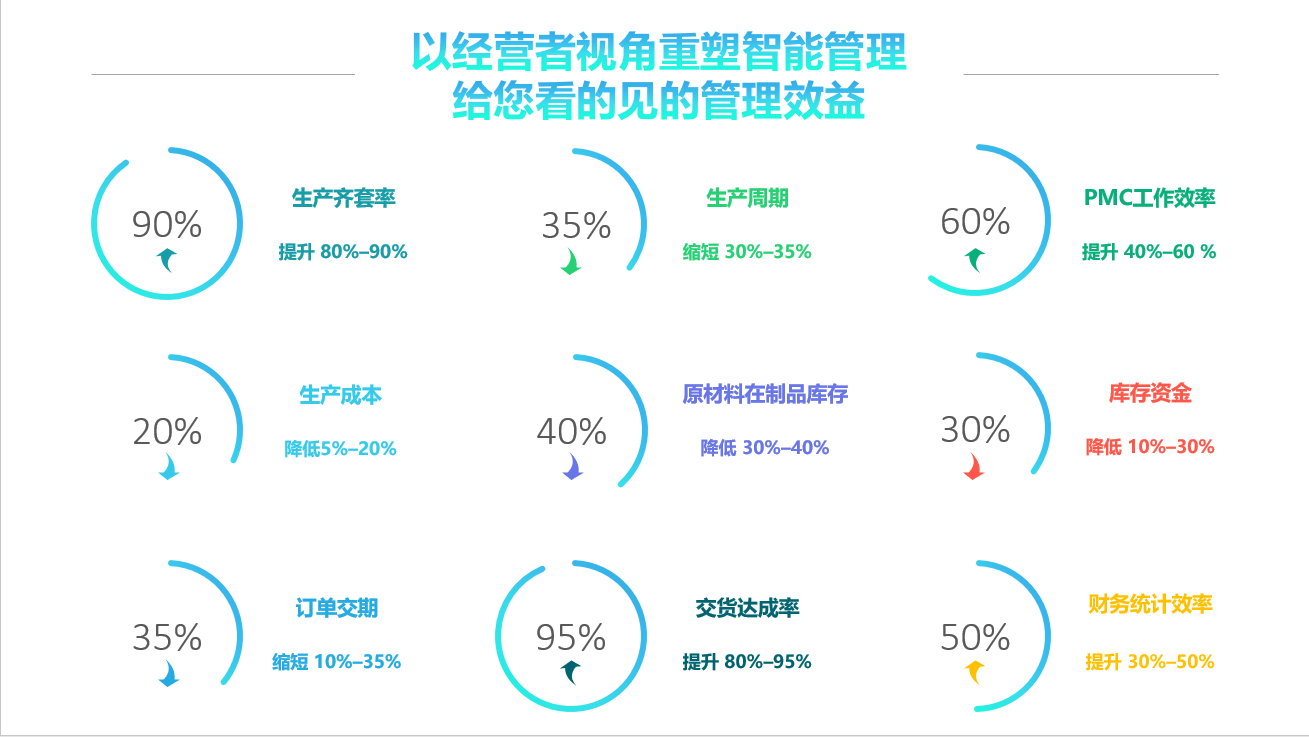 以经营者视角重塑智能管理
给您看的见的管理效益

90%
生产齐套率
提升 80%–90%

35%
生产周期
缩短 30%–35%

60%
PMC工作效率
提升 40%–60 %

20%
生产成本
降低5%–20%

40%
原材料在制品库存
降低 30%–40%

30%
库存资金
降低 10%–30%

35%
订单交期
缩短 10%–35%

95%
交货达成率
提升 80%–95%

50%
财务统计效率
提升 30%–50%